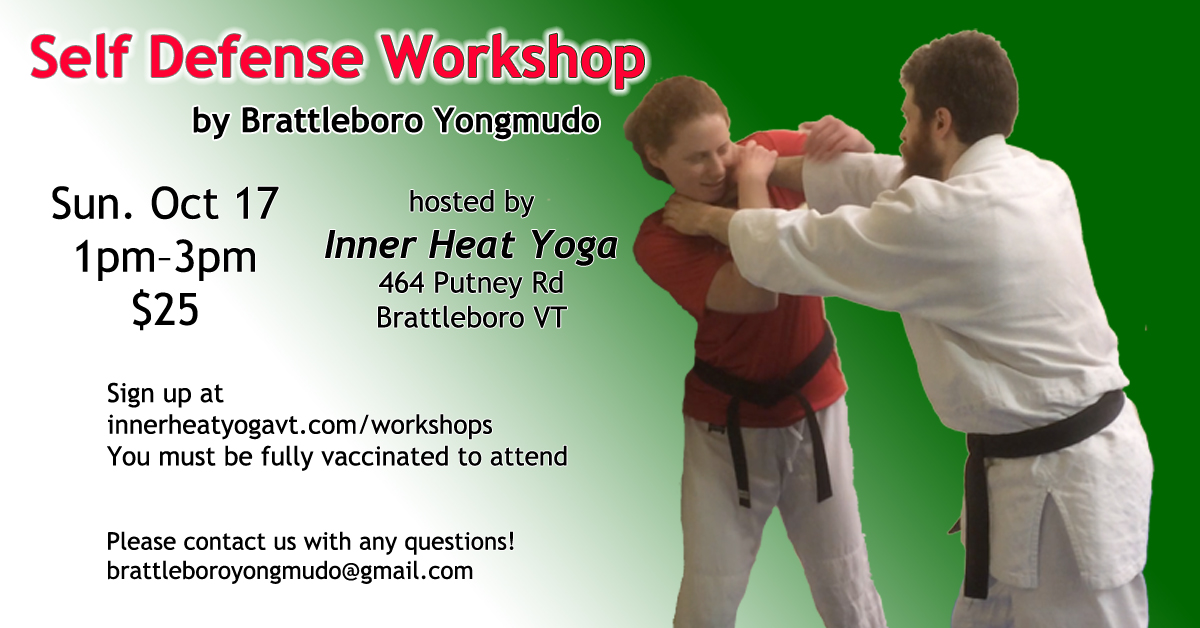 Self Defense Workshop

by Brattleboro Yongmudo

Sun. Oct 17
1pm–3pm
$25

hosted by
Inner Heat Yoga
464 Putney Rd
Brattleboro VT

Sign up at
innerheatyogavt.com/workshops
You must be fully vaccinated to attend

Please contact us with any questions!
brattleboroyongmudo@gmail.com